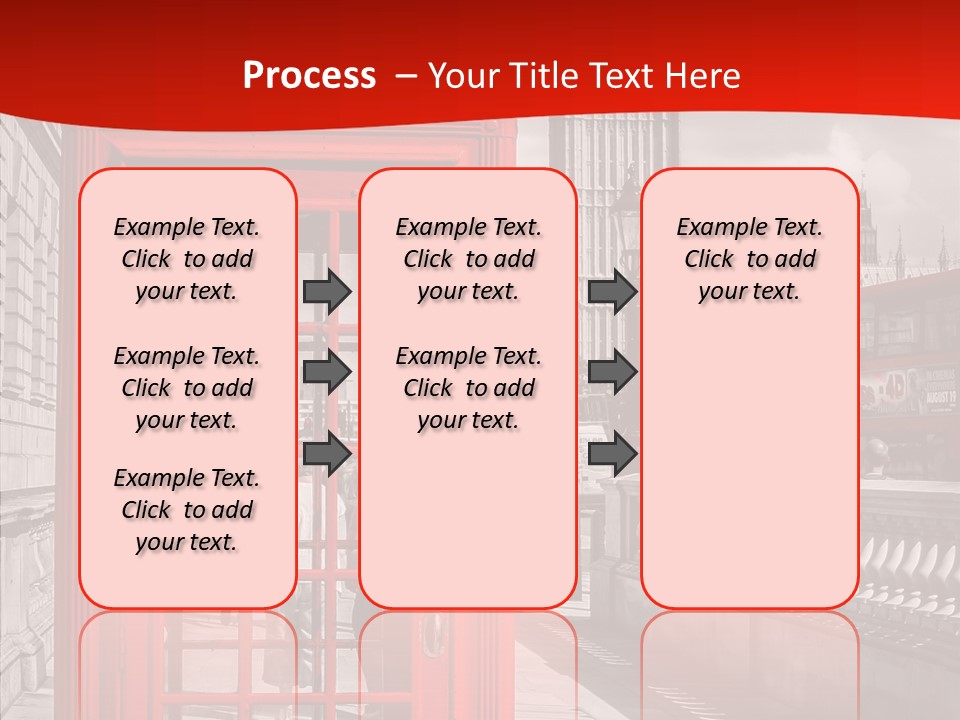 Process – Your Title Text Here

Example Text. Click to add your text.

Example Text. Click to add your text.

Example Text. Click to add your text.

Example Text. Click to add your text.

Example Text. Click to add your text.

Example Text. Click to add your text.